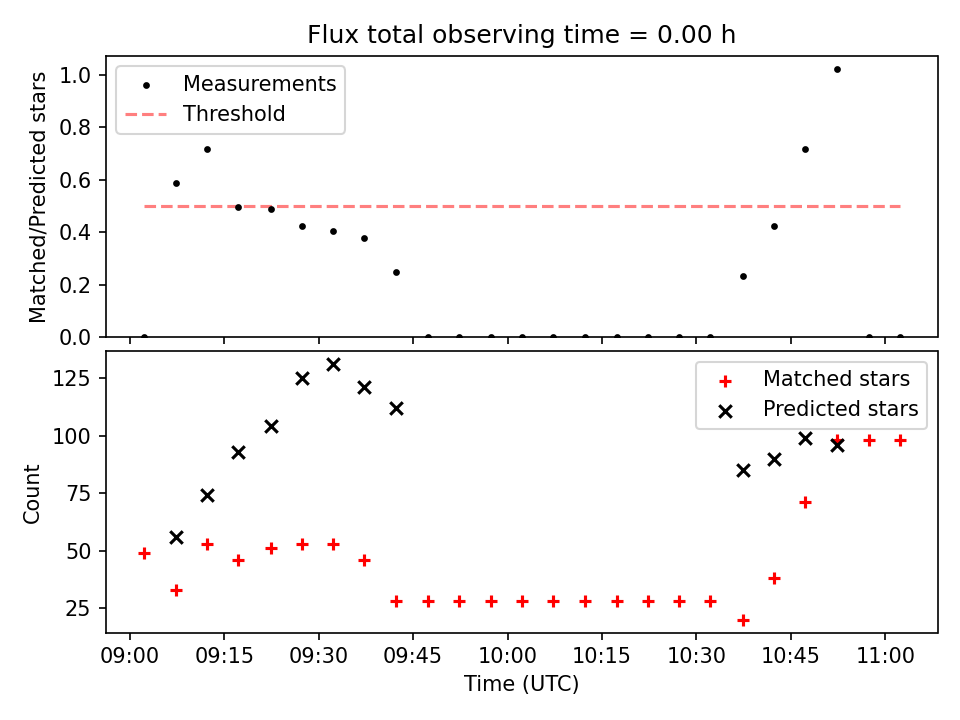 Flux total observing time = 0.00 h

Measurements
Threshold

Matched/Predicted stars

1.0
0.8
0.6
0.4
0.2
0.0

Matched stars
Predicted stars

Count

125
100
75
50
25

09:00 09:15 09:30 09:45 10:00 10:15 10:30 10:45 11:00

Time (UTC)